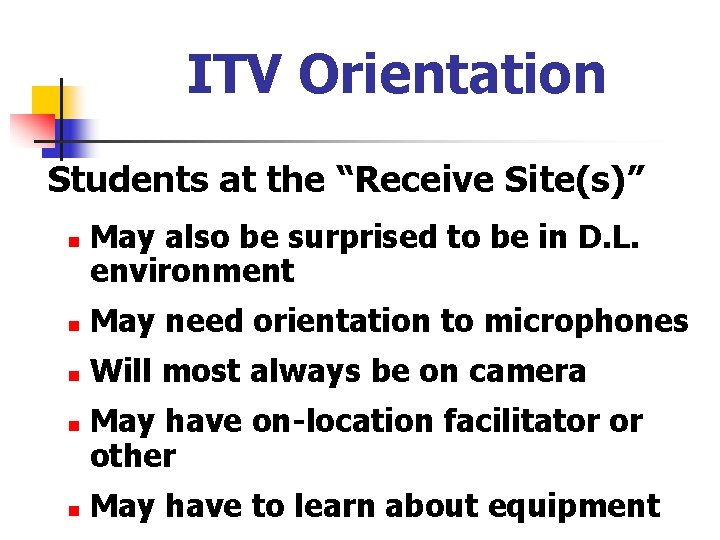 ITV Orientation

Students at the “Receive Site(s)”

- May also be surprised to be in D.L. environment
- May need orientation to microphones
- Will most always be on camera
- May have on-location facilitator or other
- May have to learn about equipment